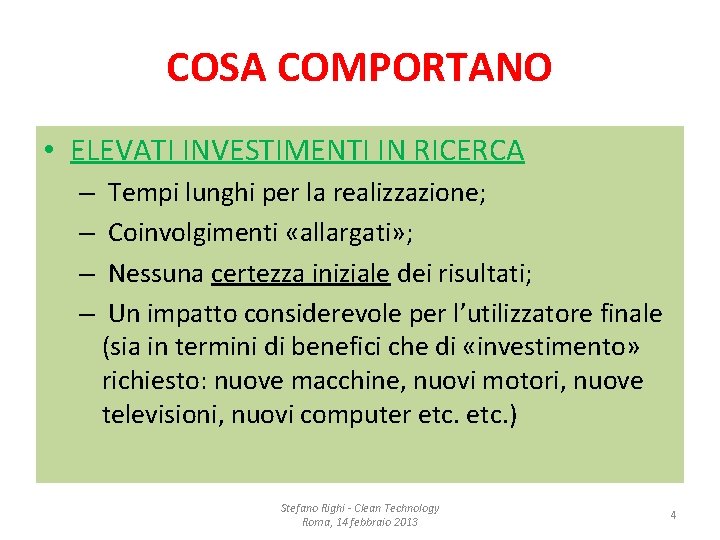 COSA COMPORTANO

• ELEVATI INVESTIMENTI IN RICERCA
 – Tempi lunghi per la realizzazione;
 – Coinvolgimenti «allargati»;
 – Nessuna certezza iniziale dei risultati;
 – Un impatto considerevole per l'utilizzatore finale (sia in termini di benefici che di «investimento» richiesto: nuove macchine, nuovi motori, nuove televisioni, nuovi computer etc. etc.)

Stefano Righi - Clean Technology
Roma, 14 febbraio 2013

4